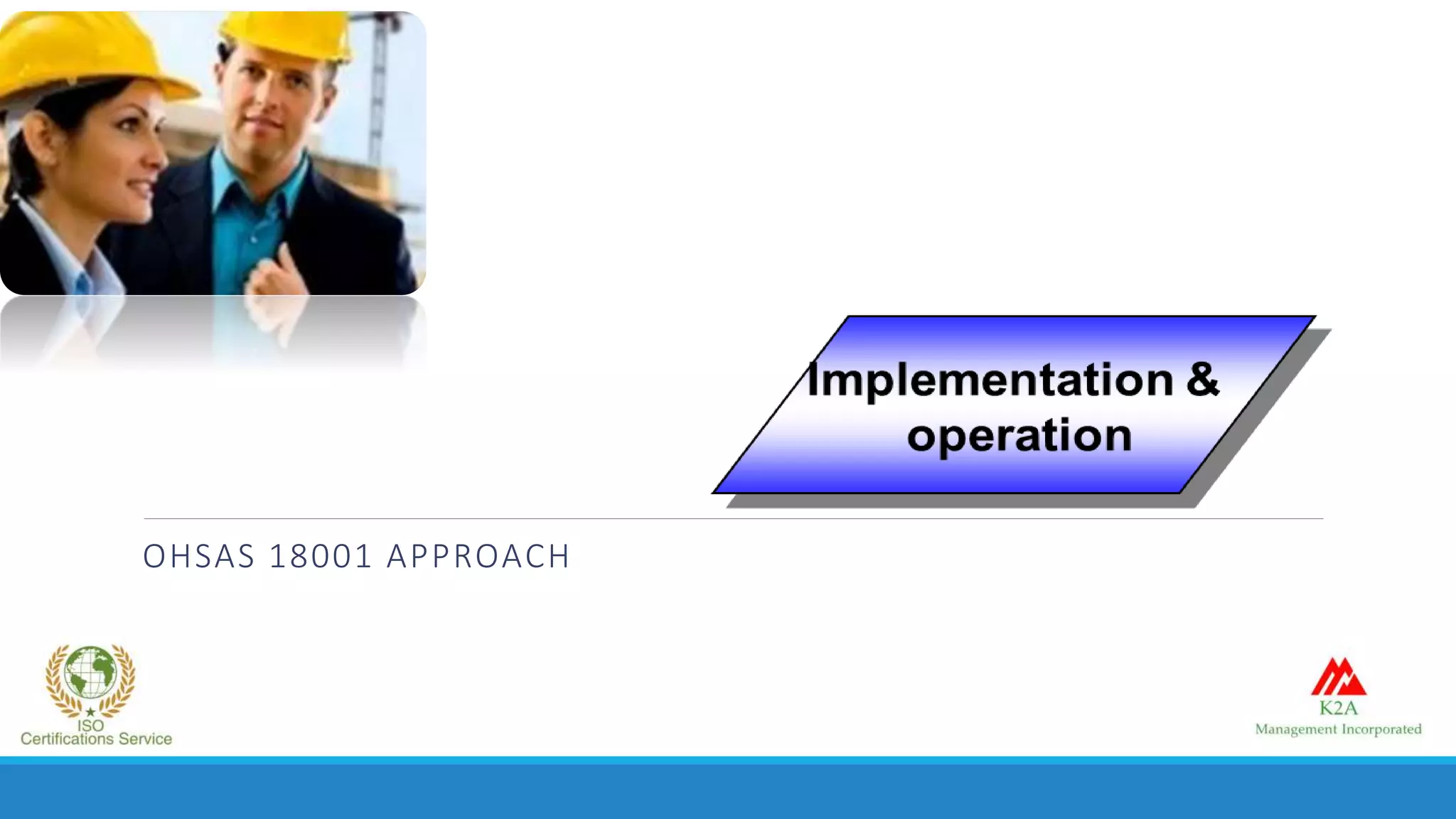 Implementation & operation

OHSAS 18001 APPROACH

ISO
Certifications Service

K2A
Management Incorporated